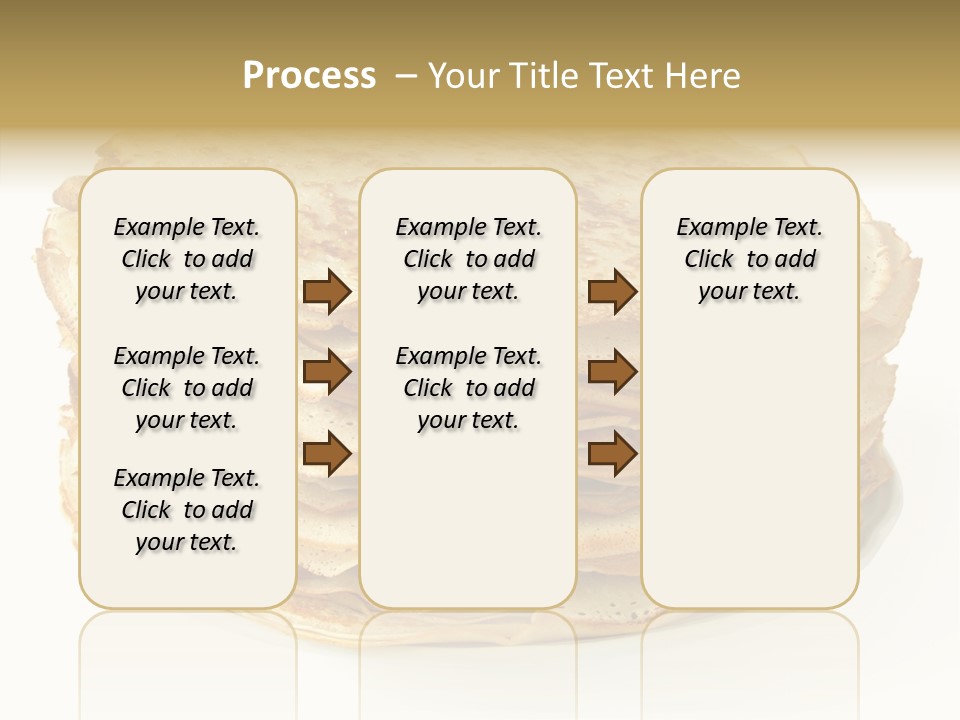 Process – Your Title Text Here

Example Text. Click to add your text.

Example Text. Click to add your text.

Example Text. Click to add your text.

Example Text. Click to add your text.

Example Text. Click to add your text.

Example Text. Click to add your text.